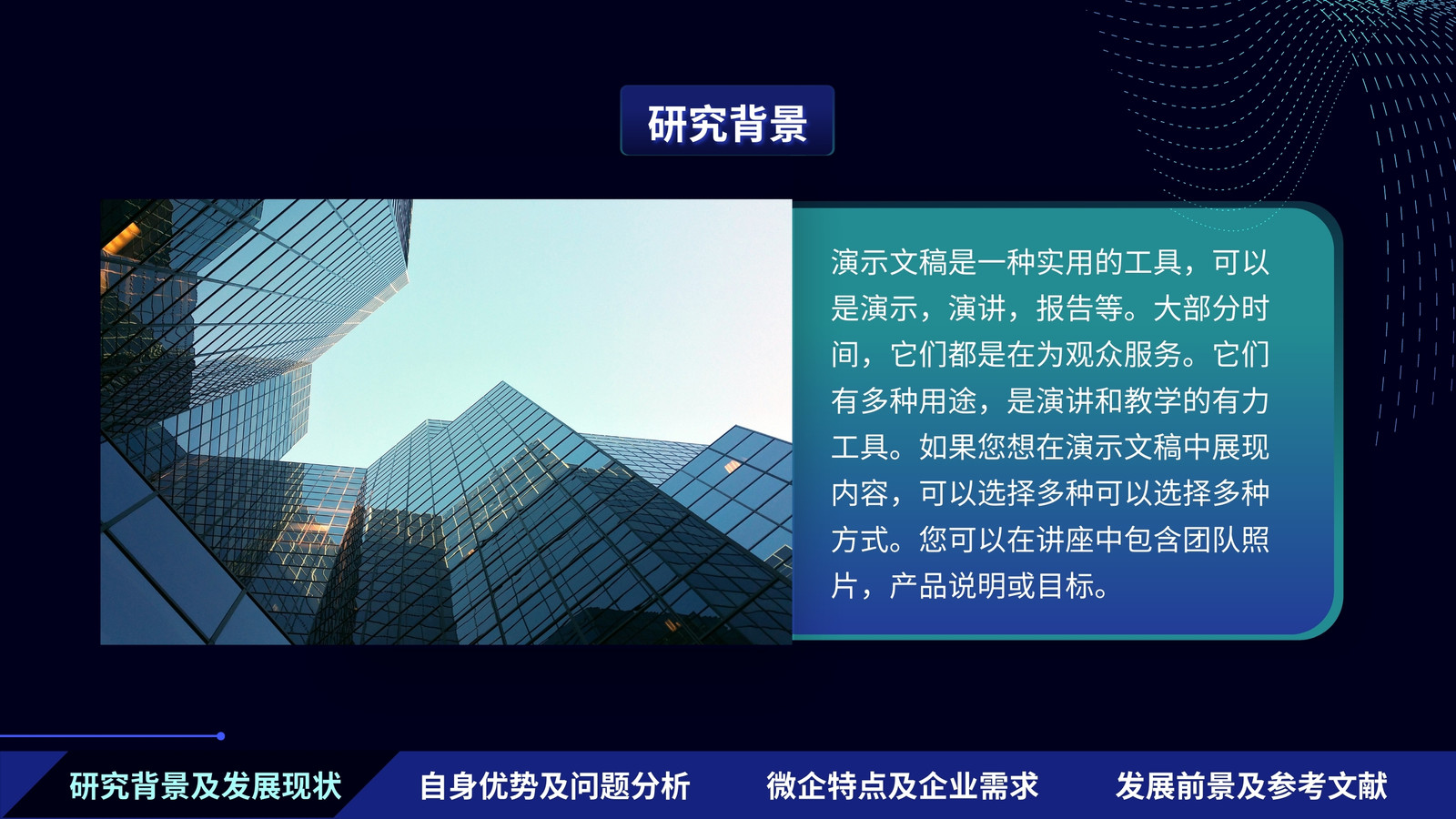 研究背景

演示文稿是一种实用的工具，可以是演示，演讲，报告等。大部分时间，它们都是在为观众服务。它们有多种用途，是演讲和教学的有力工具。如果您想在演示文稿中展现内容，可以选择多种可以选择多种方式。您可以在讲座中包含团队照片，产品说明或目标。

研究背景及发展现状
自身优势及问题分析
微企特点及企业需求
发展前景及参考文献